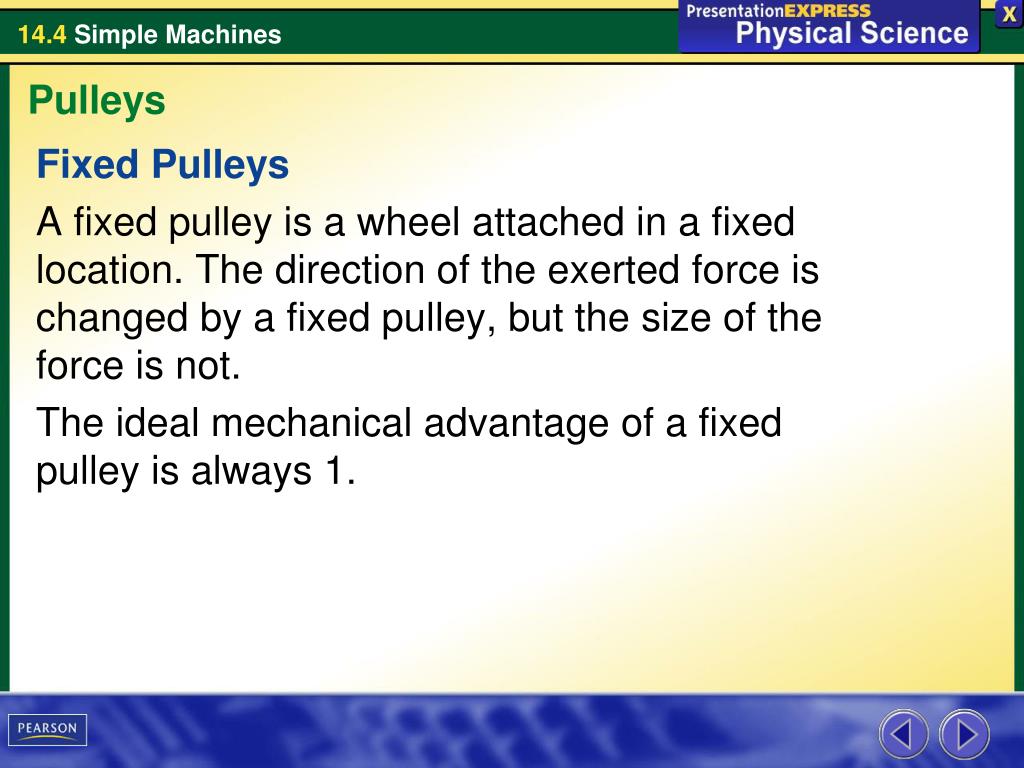 14.4 Simple Machines

PresentationEXPRESS
Physical Science

X

Pulleys

Fixed Pulleys

A fixed pulley is a wheel attached in a fixed location. The direction of the exerted force is changed by a fixed pulley, but the size of the force is not.

The ideal mechanical advantage of a fixed pulley is always 1.

PEARSON